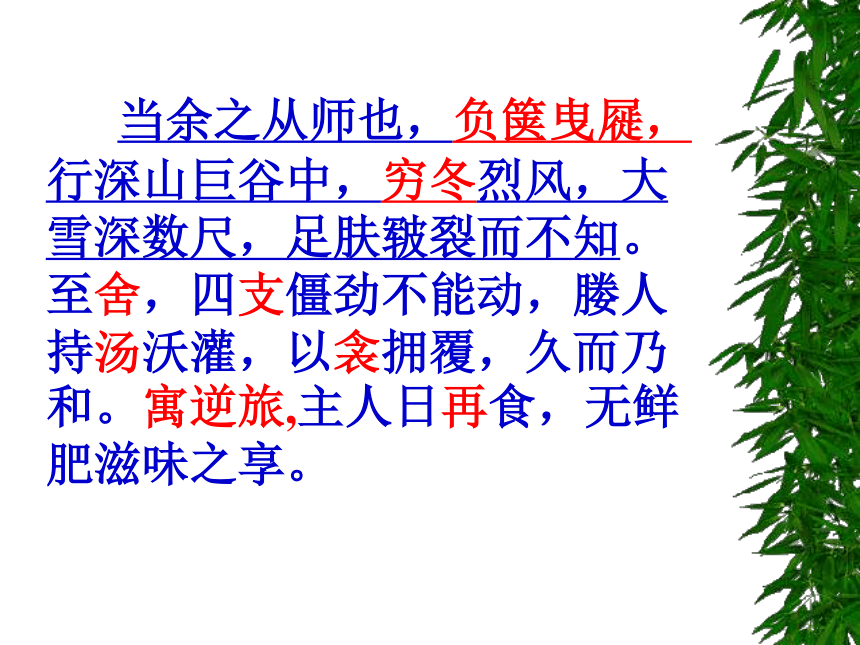 当余之从师也，负箧曳屣，行深山巨谷中，穷冬烈风，大雪深数尺，足肤皲裂而不知。至舍，四支僵劲不能动，媵人持汤沃灌，以衾拥覆，久而乃和。寓逆旅,主人日再食，无鲜肥滋味之享。